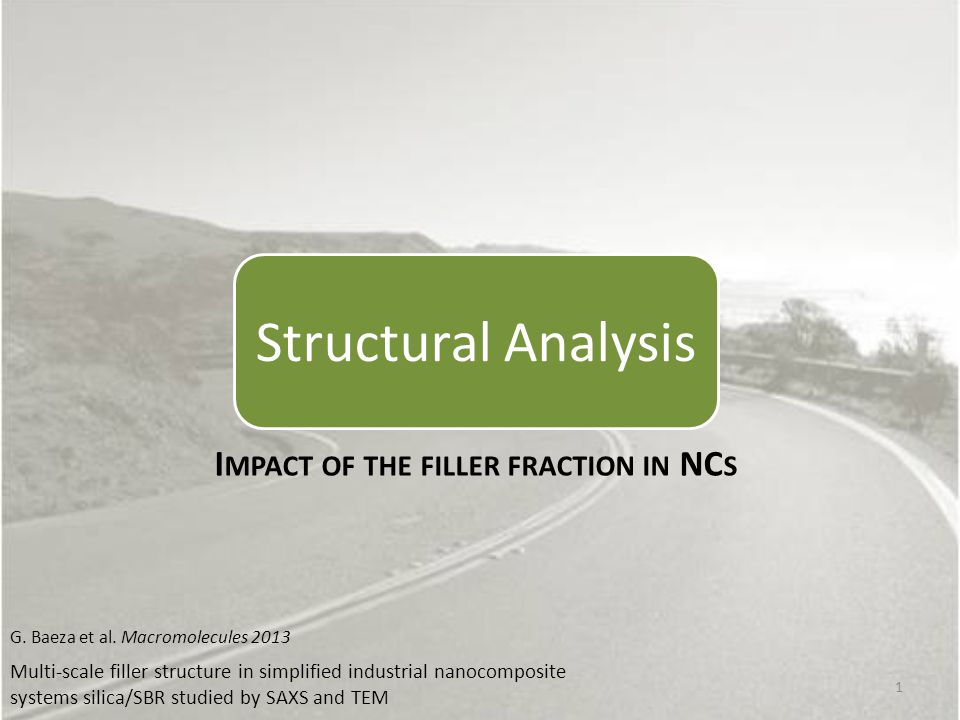 Structural Analysis

IMPACT OF THE FILLER FRACTION IN NCS

G. Baeza et al. Macromolecules 2013

Multi-scale filler structure in simplified industrial nanocomposite systems silica/SBR studied by SAXS and TEM

1